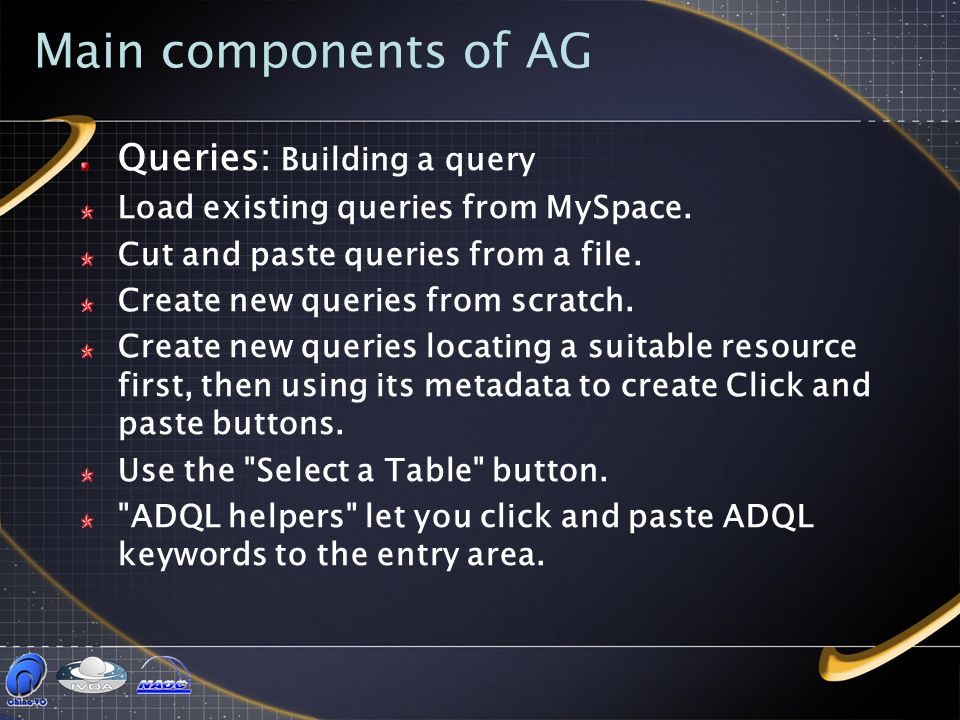 Main components of AG

Queries: Building a query

Load existing queries from MySpace.

Cut and paste queries from a file.

Create new queries from scratch.

Create new queries locating a suitable resource first, then using its metadata to create Click and paste buttons.

Use the "Select a Table" button.

"ADQL helpers" let you click and paste ADQL keywords to the entry area.

China-VO IVOA NAOC